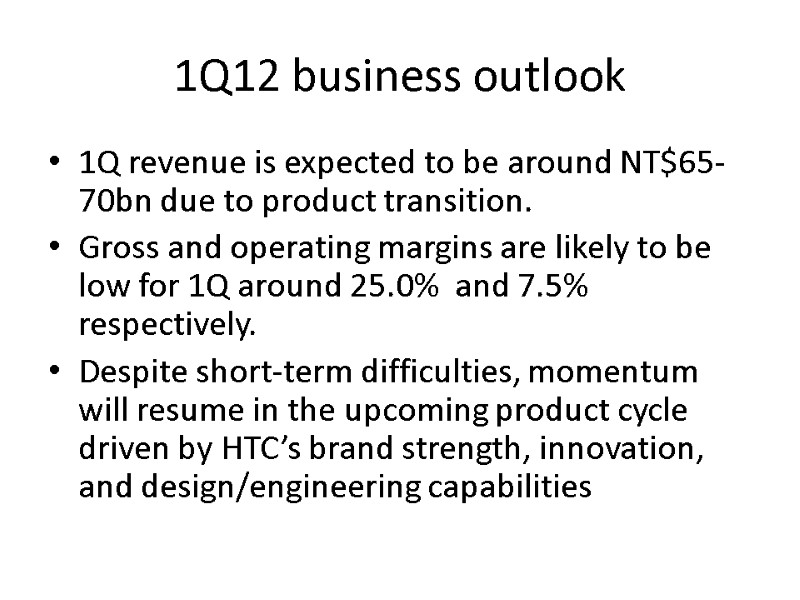 1Q12 business outlook

• 1Q revenue is expected to be around NT$65-70bn due to product transition.

• Gross and operating margins are likely to be low for 1Q around 25.0% and 7.5% respectively.

• Despite short-term difficulties, momentum will resume in the upcoming product cycle driven by HTC's brand strength, innovation, and design/engineering capabilities